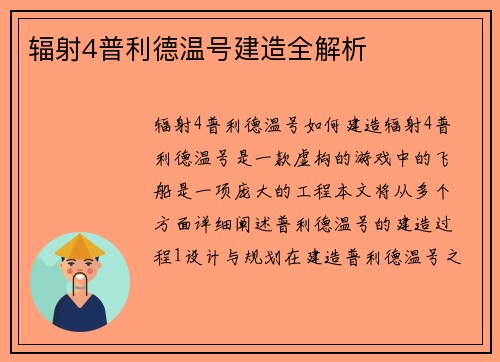 辐射4普利德温号建造全解析

辐射4普利德温号如何建造辐射4普利德温号是一款虚构的游戏中的飞船是一项庞大的工程本文将从多个方面详细阐述普利德温号的建造过程1设计与规划在建造普利德温号之